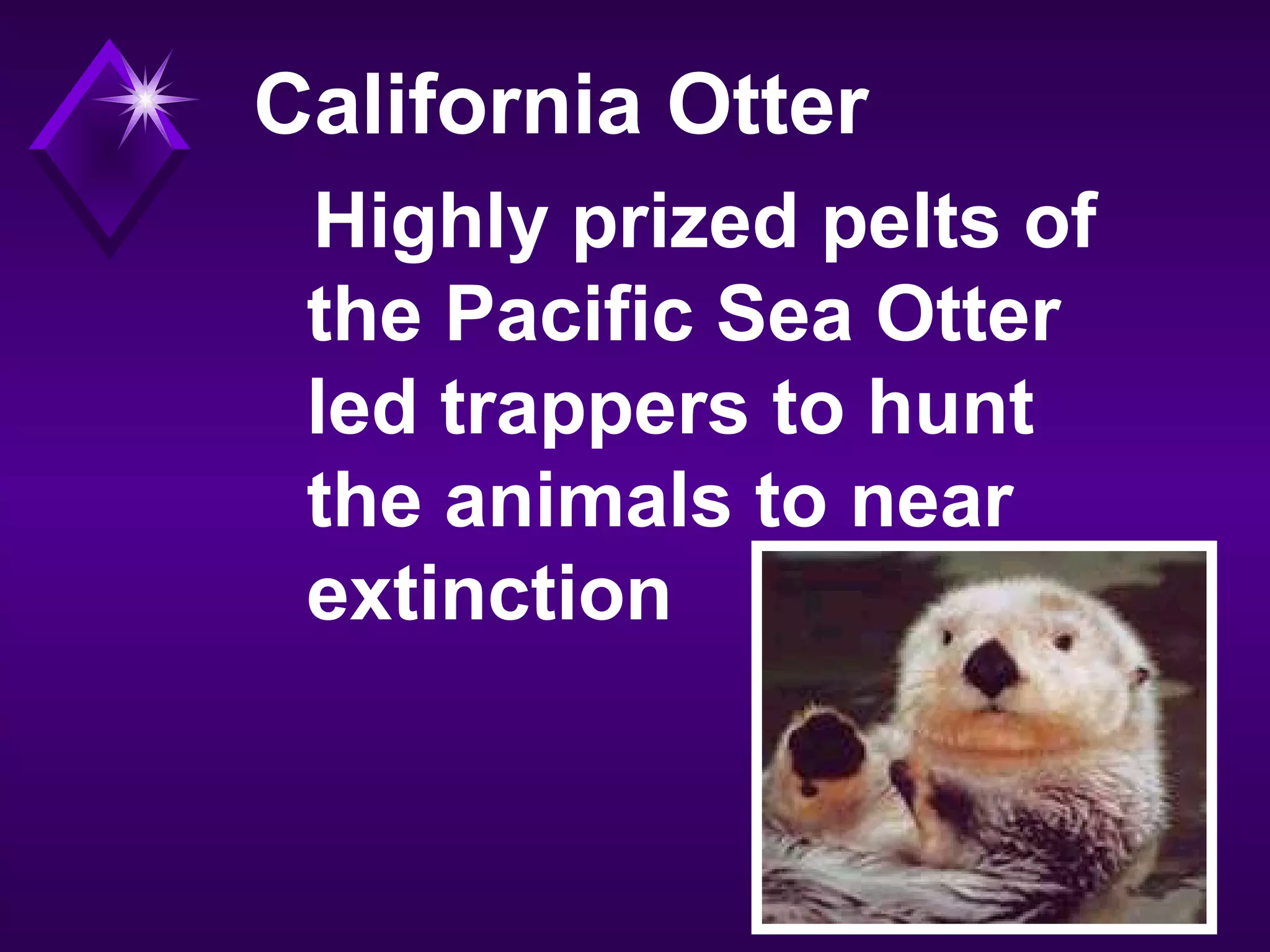 California Otter

Highly prized pelts of the Pacific Sea Otter led trappers to hunt the animals to near extinction